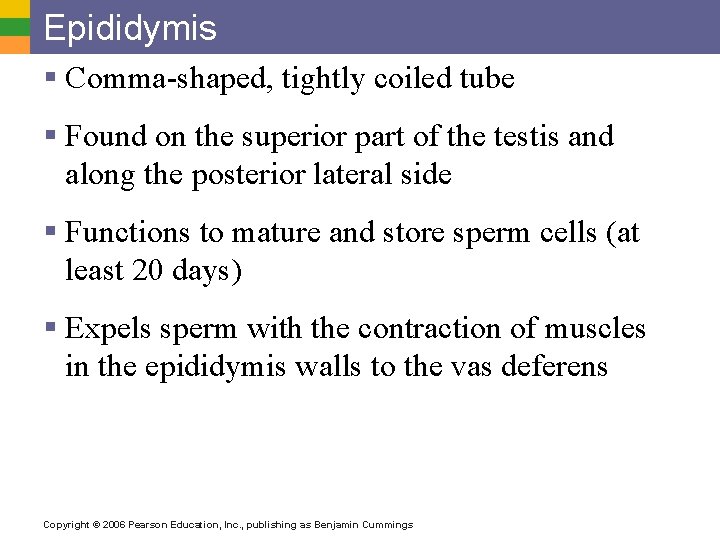 Epididymis

▪ Comma-shaped, tightly coiled tube

▪ Found on the superior part of the testis and along the posterior lateral side

▪ Functions to mature and store sperm cells (at least 20 days)

▪ Expels sperm with the contraction of muscles in the epididymis walls to the vas deferens

Copyright © 2006 Pearson Education, Inc., publishing as Benjamin Cummings